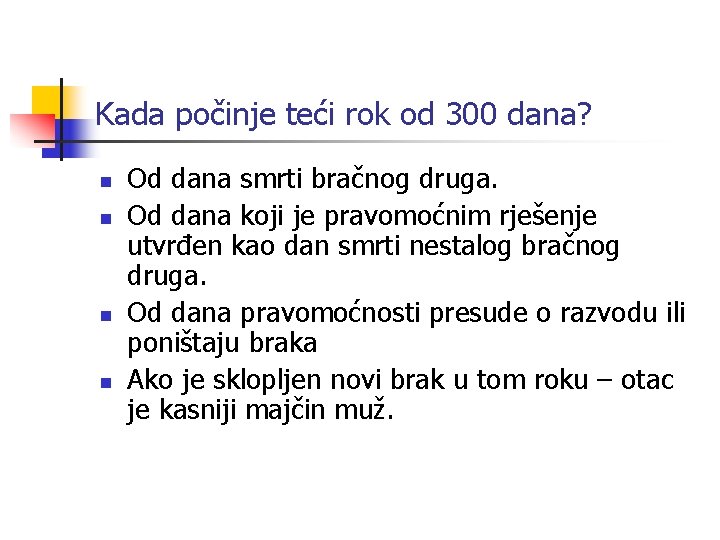 Kada počinje teći rok od 300 dana?

- Od dana smrti bračnog druga.
- Od dana koji je pravomoćnim rješenje utvrđen kao dan smrti nestalog bračnog druga.
- Od dana pravomoćnosti presude o razvodu ili poništaju braka
- Ako je sklopljen novi brak u tom roku – otac je kasniji majčin muž.